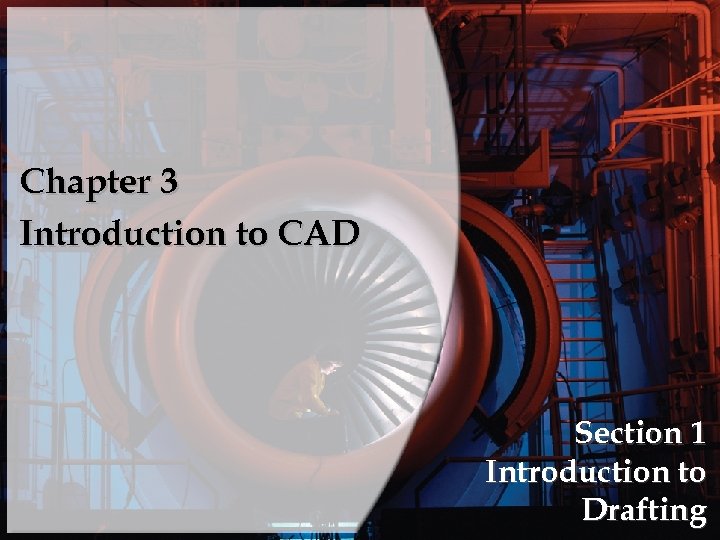 Chapter 3
Introduction to CAD

Section 1
Introduction to Drafting